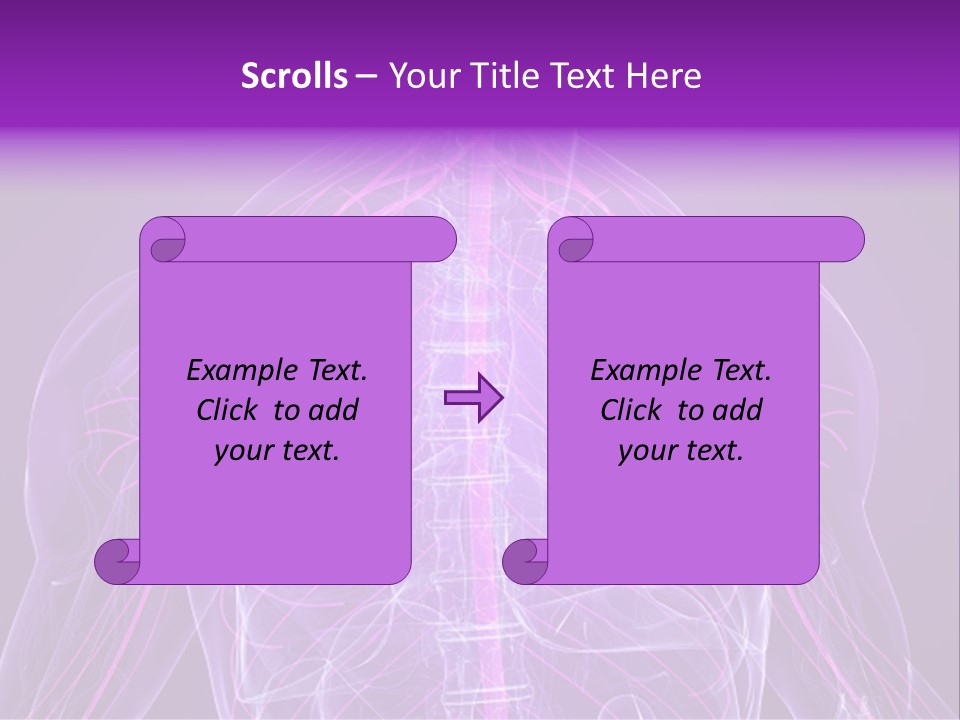 Scrolls – Your Title Text Here

Example Text. Click to add your text.

Example Text. Click to add your text.